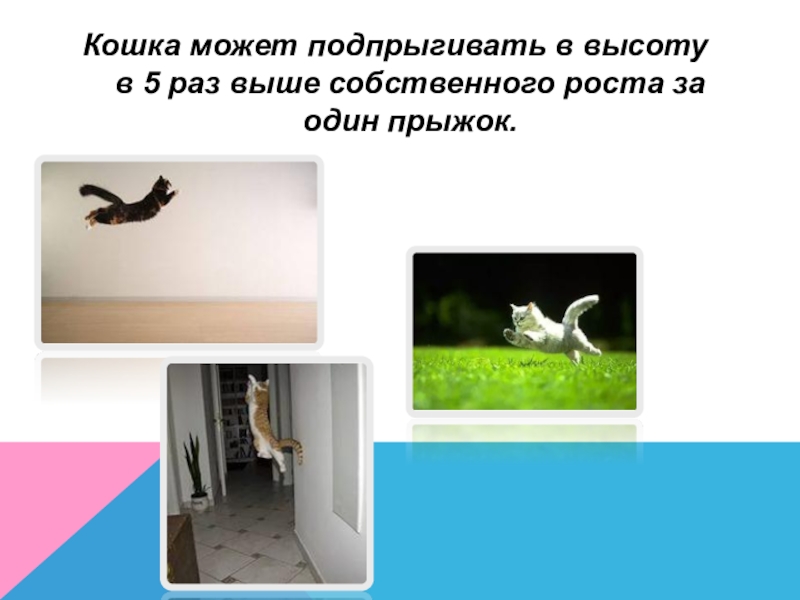 Кошка может подпрыгивать в высоту в 5 раз выше собственного роста за один прыжок.